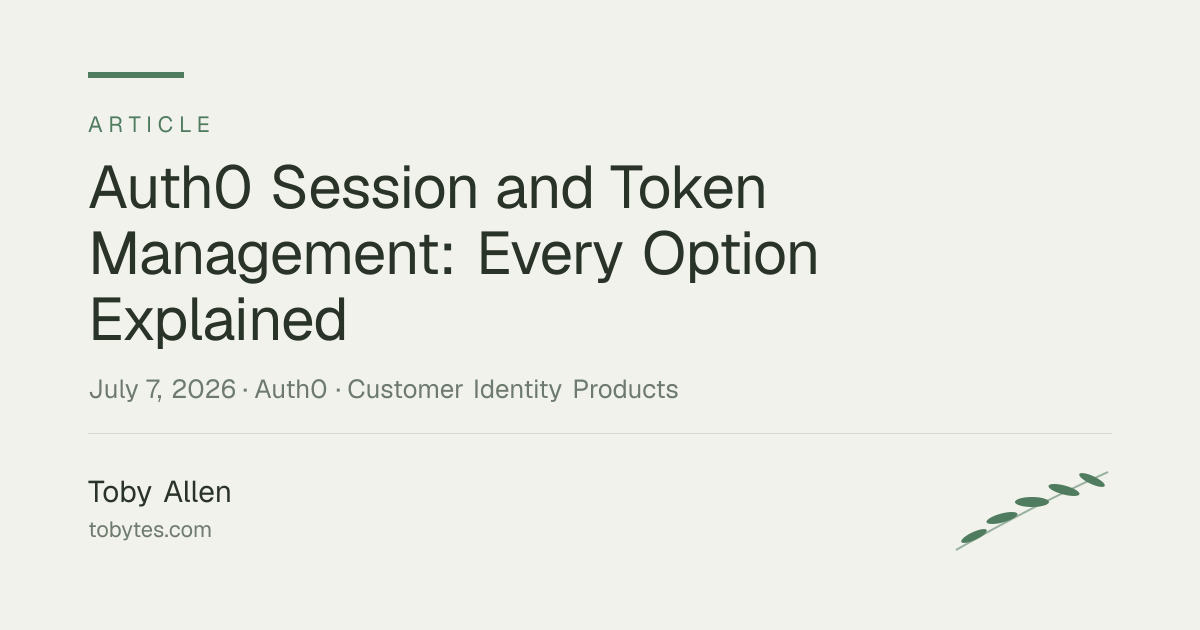 ARTICLE

Auth0 Session and Token Management: Every Option Explained

July 7, 2026 · Auth0 · Customer Identity Products

Toby Allen

tobytes.com